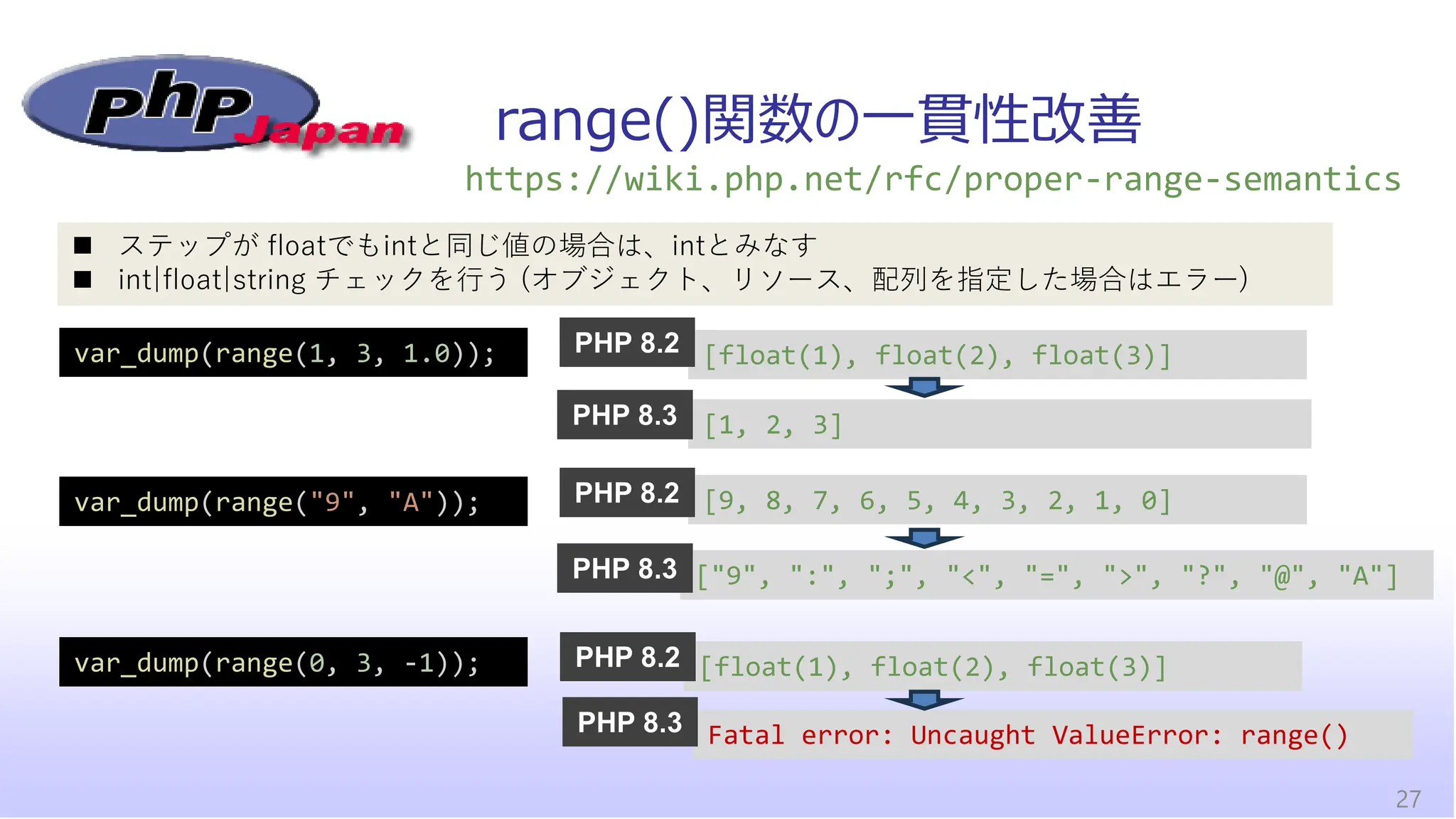 php Japan

range()関数の一貫性改善

https://wiki.php.net/rfc/proper-range-semantics

■ ステップが floatでもintと同じ値の場合は、intとみなす
■ int|float|string チェックを行う (オブジェクト、リソース、配列を指定した場合はエラー)

var_dump(range(1, 3, 1.0));

PHP 8.2 [float(1), float(2), float(3)]

PHP 8.3 [1, 2, 3]

var_dump(range("9", "A"));

PHP 8.2 [9, 8, 7, 6, 5, 4, 3, 2, 1, 0]

PHP 8.3 ["9", ":", ";", "<", "=", ">", "?", "@", "A"]

var_dump(range(0, 3, -1));

PHP 8.2 [float(1), float(2), float(3)]

PHP 8.3 Fatal error: Uncaught ValueError: range()

27